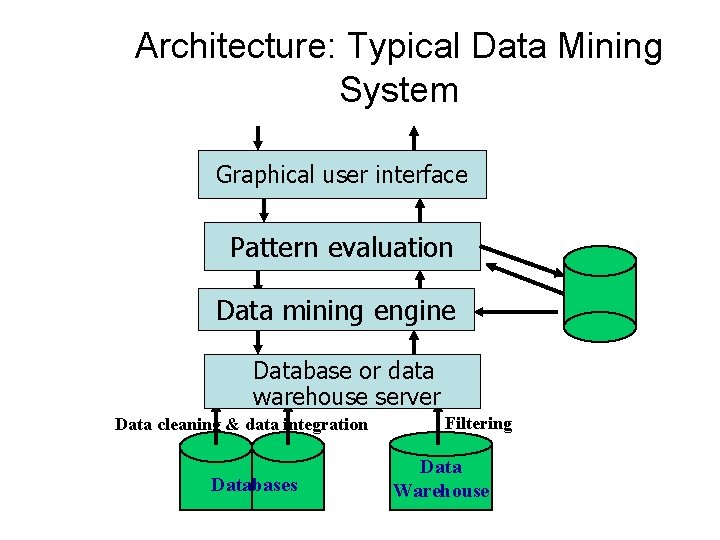 Architecture: Typical Data Mining System

Graphical user interface

Pattern evaluation

Data mining engine

Database or data warehouse server

Data cleaning & data integration

Filtering

Databases

Data Warehouse